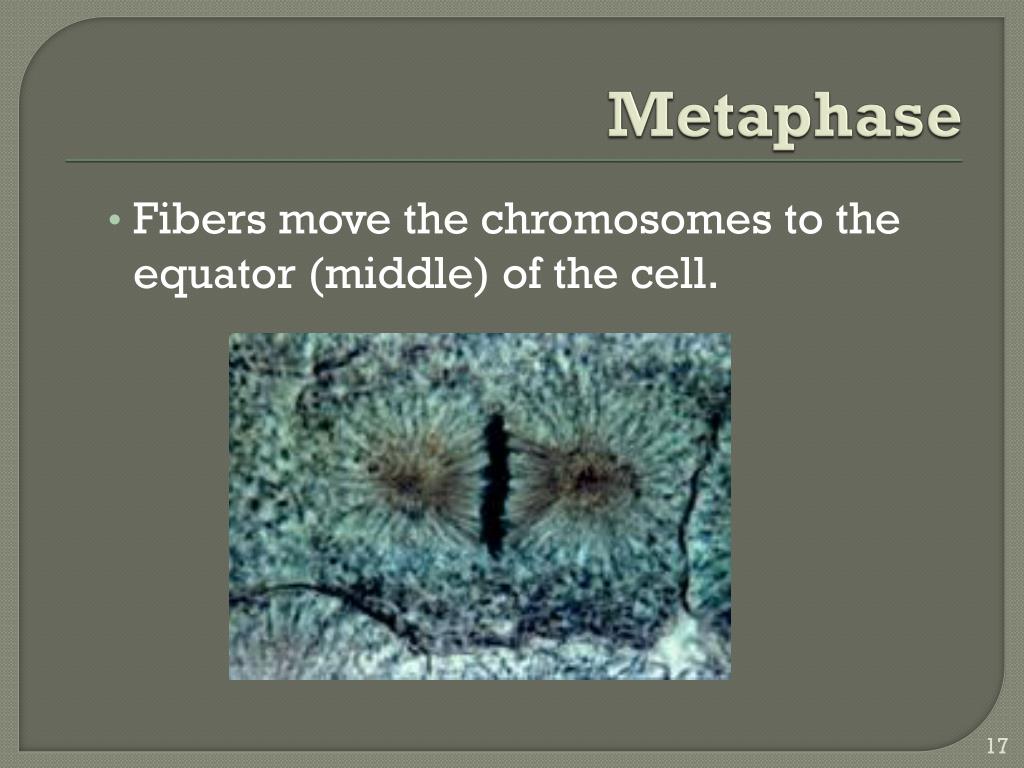 Metaphase

• Fibers move the chromosomes to the equator (middle) of the cell.

17